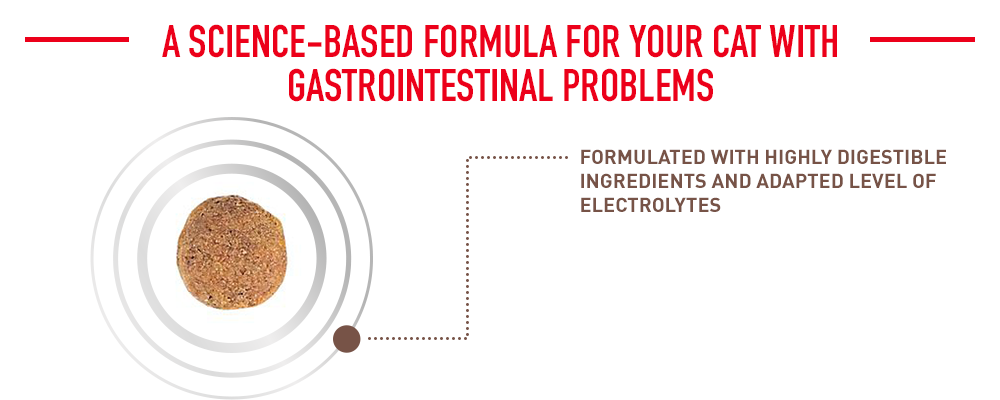 A SCIENCE-BASED FORMULA FOR YOUR CAT WITH GASTROINTESTINAL PROBLEMS

FORMULATED WITH HIGHLY DIGESTIBLE INGREDIENTS AND ADAPTED LEVEL OF ELECTROLYTES